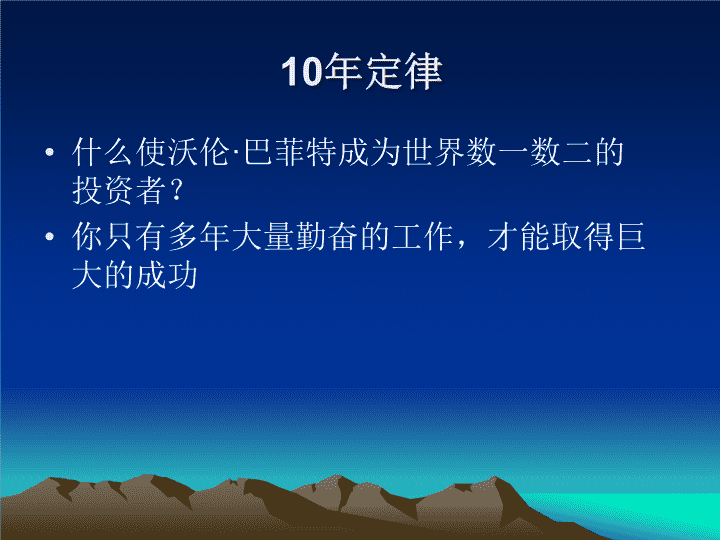 10年定律

• 什么使沃伦·巴菲特成为世界数一数二的投资者？

• 你只有多年大量勤奋的工作，才能取得巨大的成功